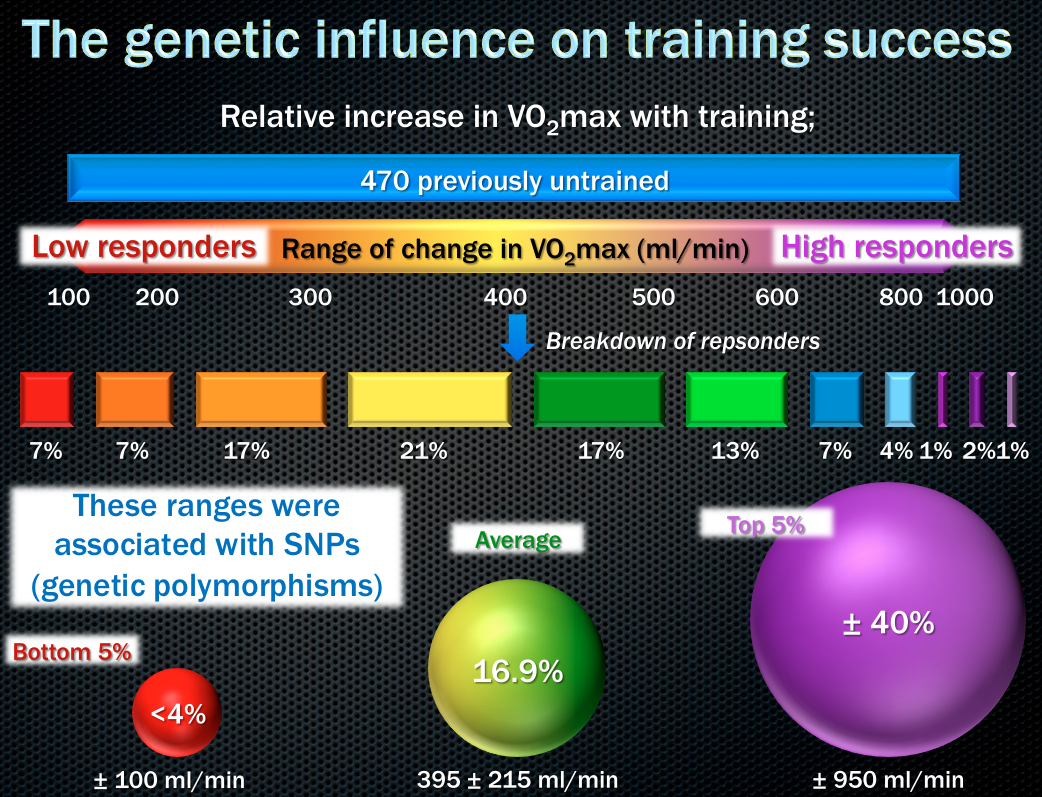 The genetic influence on training success

Relative increase in $VO_2$max with training;

470 previously untrained

Low responders Range of change in $VO_2$max (ml/min) High responders

100 200 300 400 500 600 800 1000

Breakdown of repsonders

7% 7% 17% 21% 17% 13% 7% 4% 1% 2% 1%

These ranges were associated with SNPs (genetic polymorphisms)

Bottom 5%

<4%

± 100 ml/min

Average

16.9%

395 ± 215 ml/min

Top 5%

± 40%

± 950 ml/min